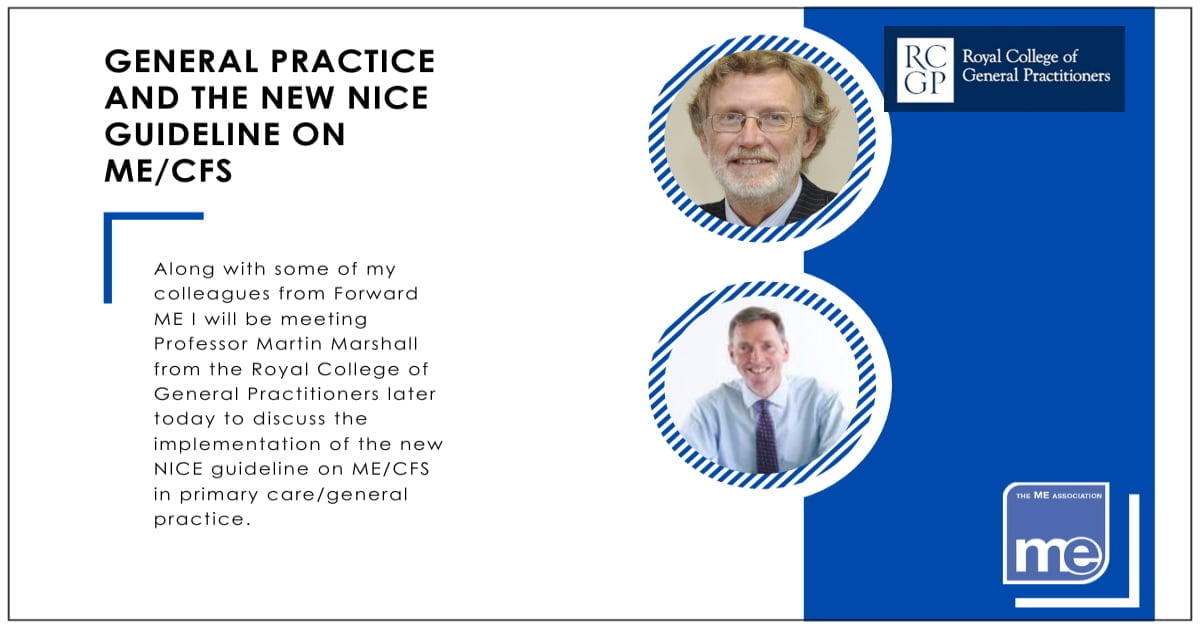 GENERAL PRACTICE AND THE NEW NICE GUIDELINE ON ME/CFS

Along with some of my colleagues from Forward ME I will be meeting Professor Martin Marshall from the Royal College of General Practitioners later today to discuss the implementation of the new NICE guideline on ME/CFS in primary care/general practice.

RC GP Royal College of General Practitioners

THE ME ASSOCIATION
me